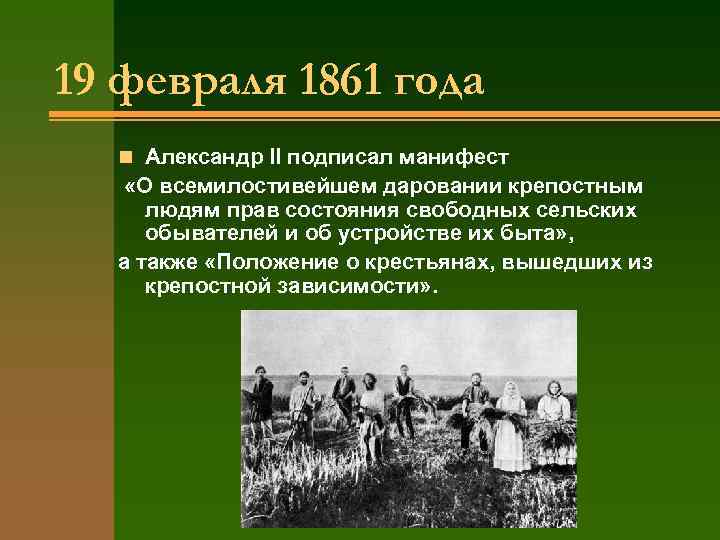 19 февраля 1861 года

Александр II подписал манифест «О всемилостивейшем даровании крепостным людям прав состояния свободных сельских обывателей и об устройстве их быта»,

а также «Положение о крестьянах, вышедших из крепостной зависимости».